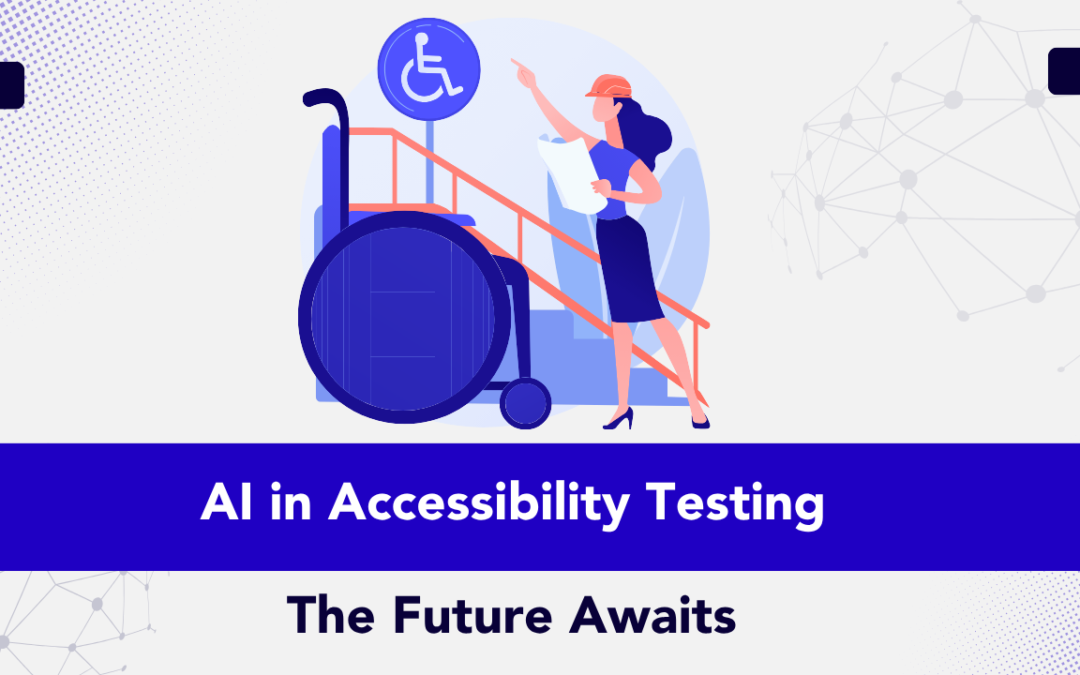 AI in Accessibility Testing

The Future Awaits